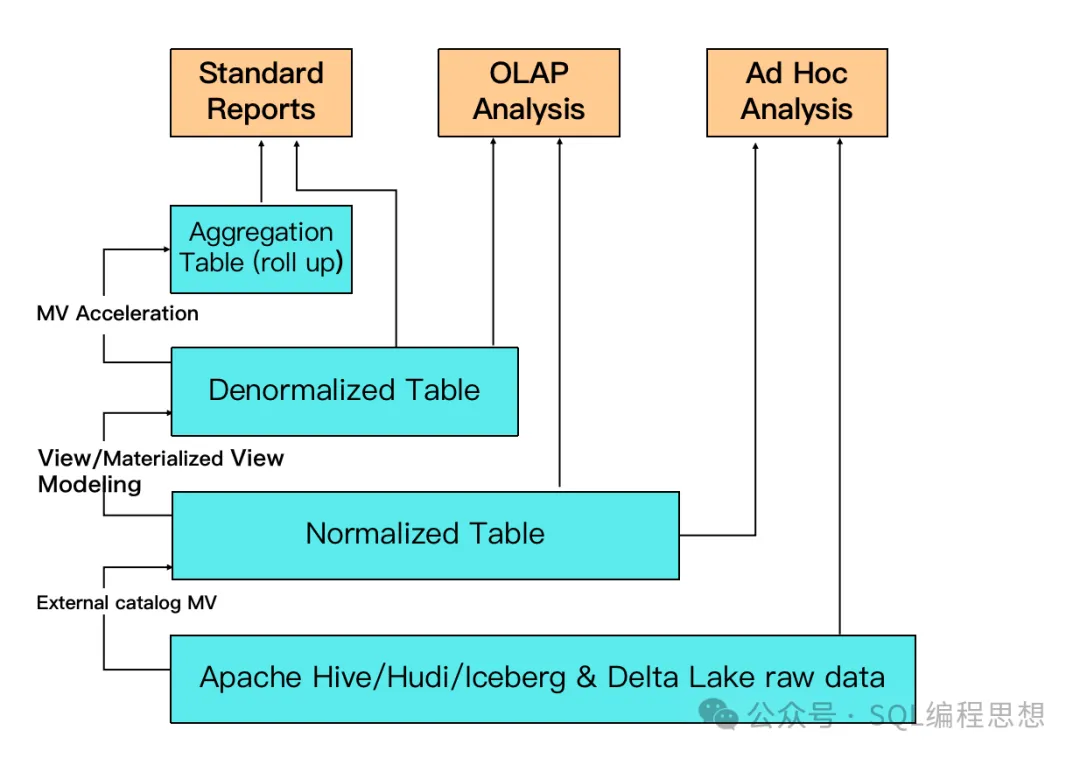 Standard Reports

OLAP Analysis

Ad Hoc Analysis

Aggregation Table (roll up)

MV Acceleration

Denormalized Table

View/Materialized View Modeling

Normalized Table

External catalog MV

Apache Hive/Hudi/Iceberg & Delta Lake raw data

公众号 · SQL编程思想